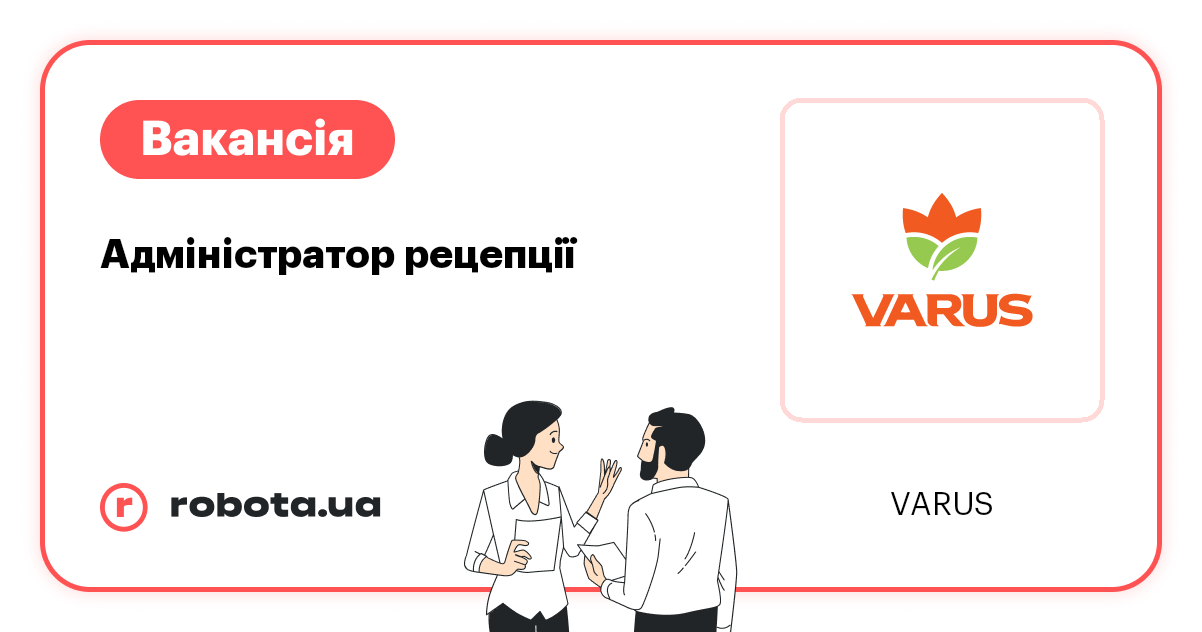 Вакансія

Адміністратор рецепції

VARUS

r robota.ua

VARUS